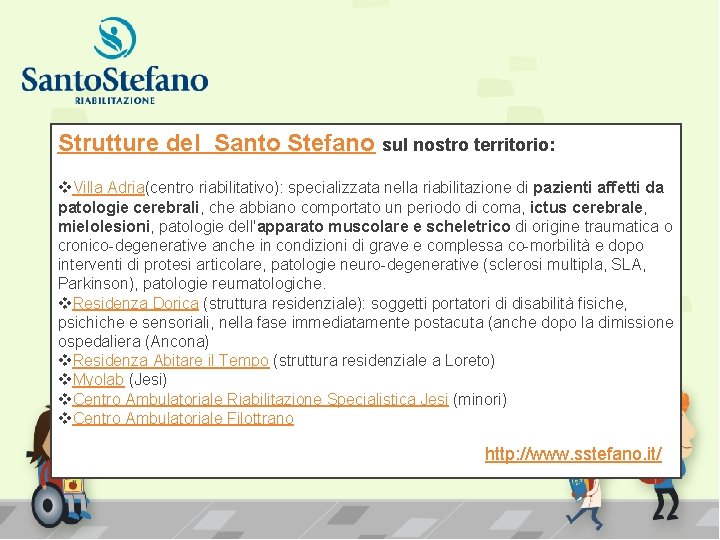 SantoStefano
RIABILITAZIONE

Strutture del Santo Stefano sul nostro territorio:

❖Villa Adria(centro riabilitativo): specializzata nella riabilitazione di pazienti affetti da patologie cerebrali, che abbiano comportato un periodo di coma, ictus cerebrale, mielolesioni, patologie dell'apparato muscolare e scheletrico di origine traumatica o cronico-degenerative anche in condizioni di grave e complessa co-morbilità e dopo interventi di protesi articolare, patologie neuro-degenerative (sclerosi multipla, SLA, Parkinson), patologie reumatologiche.
❖Residenza Dorica (struttura residenziale): soggetti portatori di disabilità fisiche, psichiche e sensoriali, nella fase immediatamente postacuta (anche dopo la dimissione ospedaliera (Ancona)
❖Residenza Abitare il Tempo (struttura residenziale a Loreto)
❖Myolab (Jesi)
❖Centro Ambulatoriale Riabilitazione Specialistica Jesi (minori)
❖Centro Ambulatoriale Filottrano

http://www.sstefano.it/